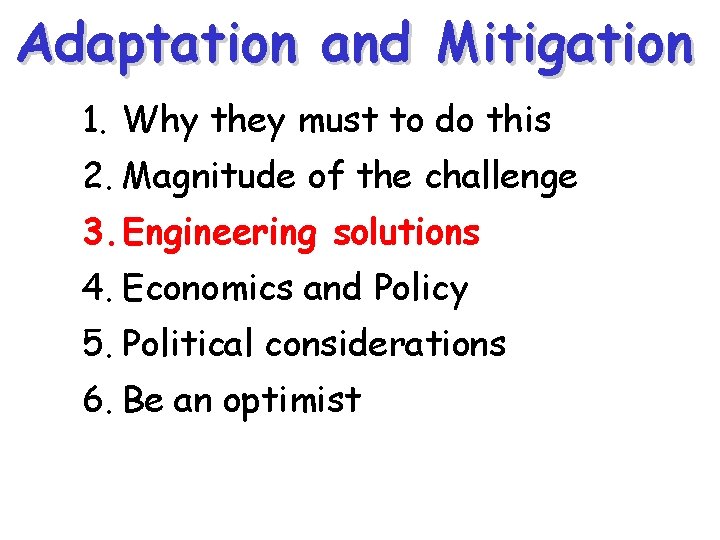 Adaptation and Mitigation

1. Why they must to do this
2. Magnitude of the challenge
3. Engineering solutions
4. Economics and Policy
5. Political considerations
6. Be an optimist